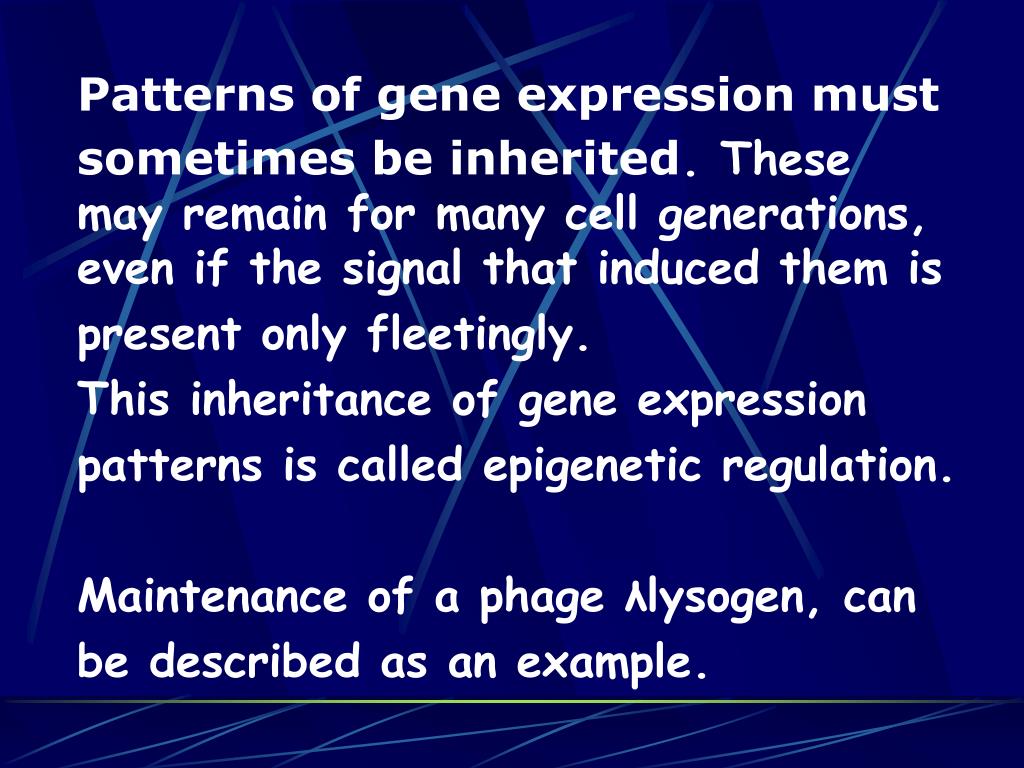 Patterns of gene expression must sometimes be inherited. These may remain for many cell generations, even if the signal that induced them is present only fleetingly.
This inheritance of gene expression patterns is called epigenetic regulation.

Maintenance of a phage λlysogen, can be described as an example.